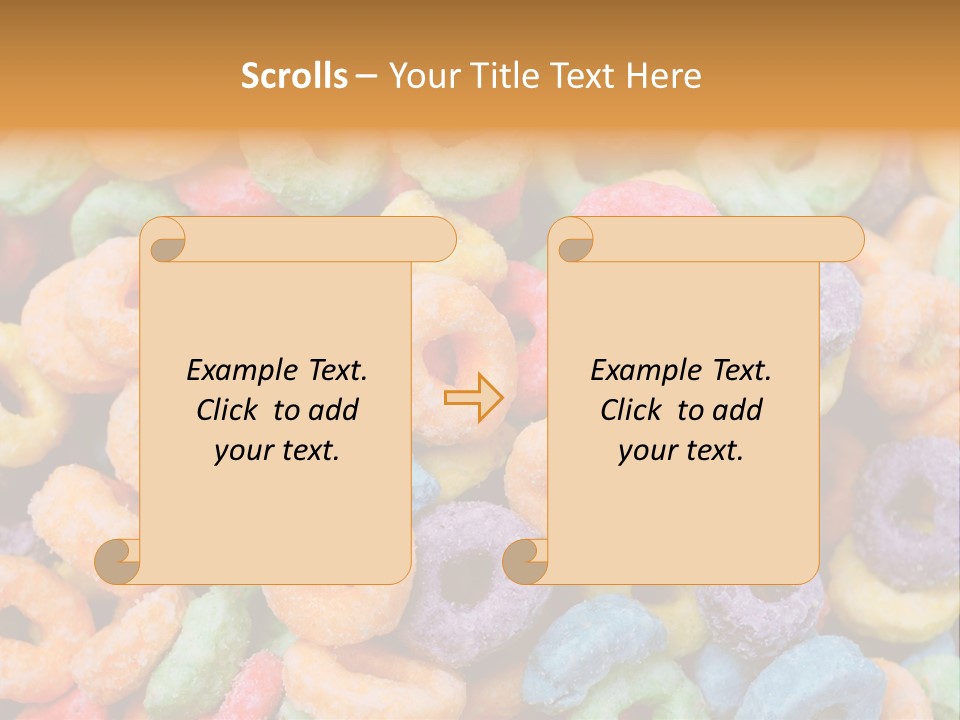 Scrolls – Your Title Text Here

Example Text. Click to add your text.

Example Text. Click to add your text.